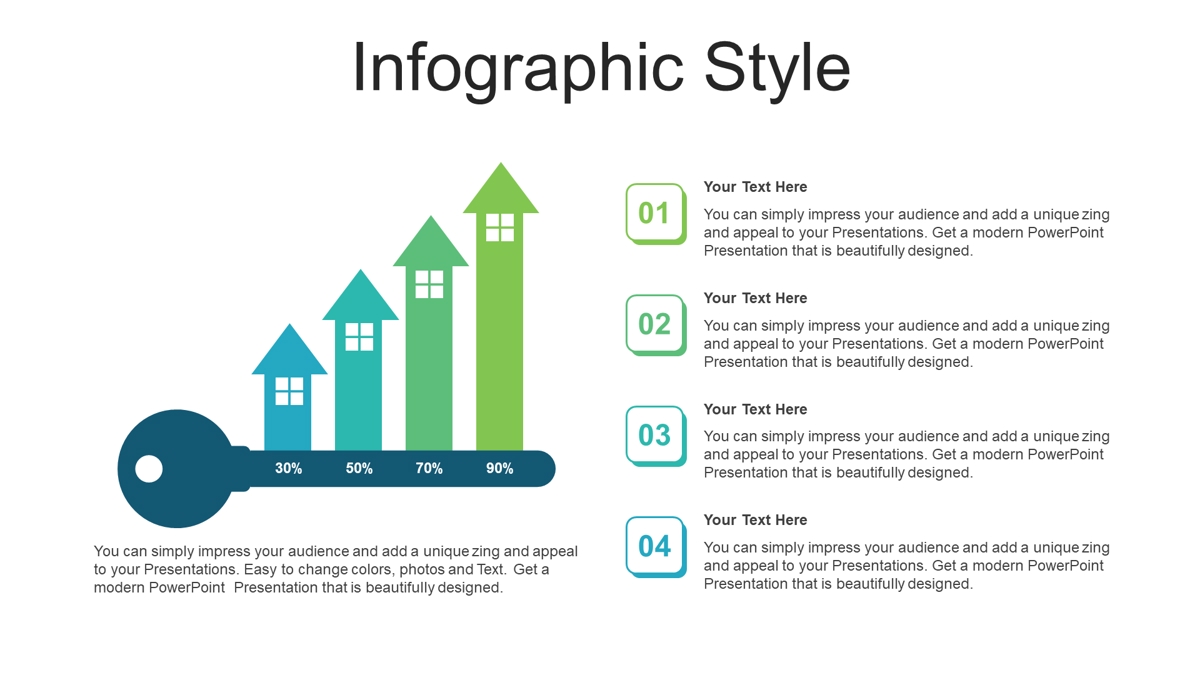 Infographic Style

30%
50%
70%
90%

You can simply impress your audience and add a unique zing and appeal to your Presentations. Easy to change colors, photos and Text. Get a modern PowerPoint Presentation that is beautifully designed.

01
Your Text Here
You can simply impress your audience and add a unique zing and appeal to your Presentations. Get a modern PowerPoint Presentation that is beautifully designed.

02
Your Text Here
You can simply impress your audience and add a unique zing and appeal to your Presentations. Get a modern PowerPoint Presentation that is beautifully designed.

03
Your Text Here
You can simply impress your audience and add a unique zing and appeal to your Presentations. Get a modern PowerPoint Presentation that is beautifully designed.

04
Your Text Here
You can simply impress your audience and add a unique zing and appeal to your Presentations. Get a modern PowerPoint Presentation that is beautifully designed.